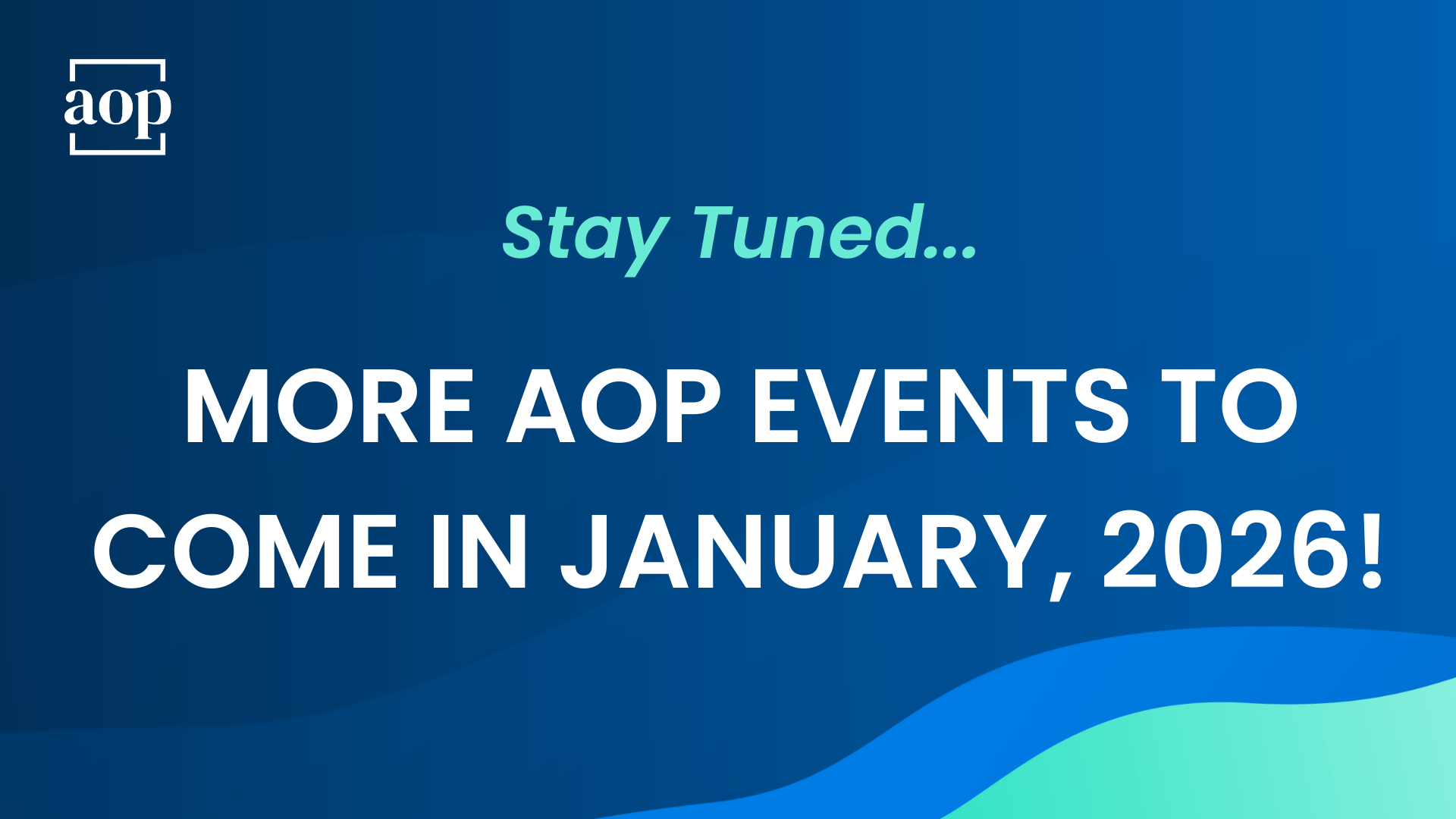 aop

Stay Tuned...

MORE AOP EVENTS TO COME IN JANUARY, 2026!